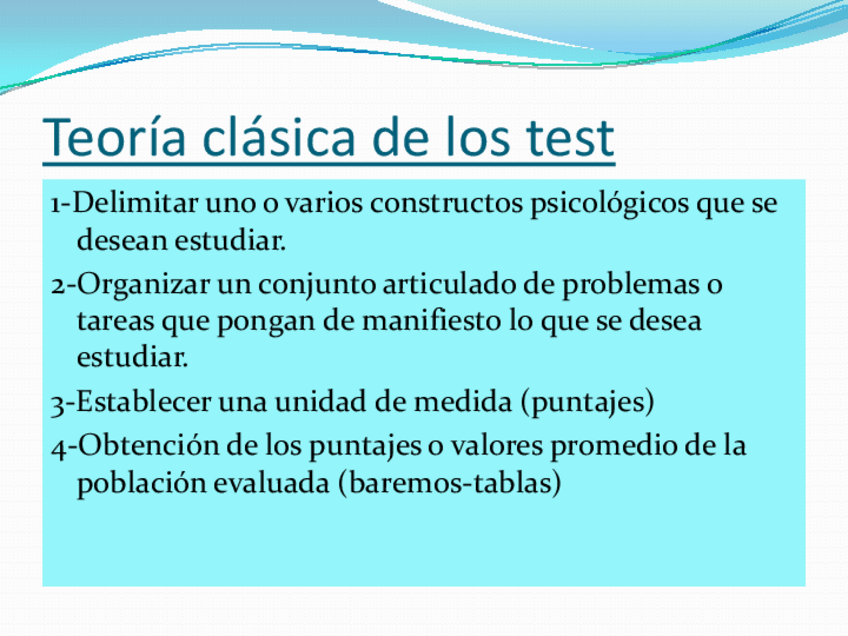 Teoría clásica de los test

1-Delimitar uno o varios constructos psicológicos que se desean estudiar.

2-Organizar un conjunto articulado de problemas o tareas que pongan de manifiesto lo que se desea estudiar.

3-Establecer una unidad de medida (puntajes)

4-Obtención de los puntajes o valores promedio de la población evaluada (baremos-tablas)